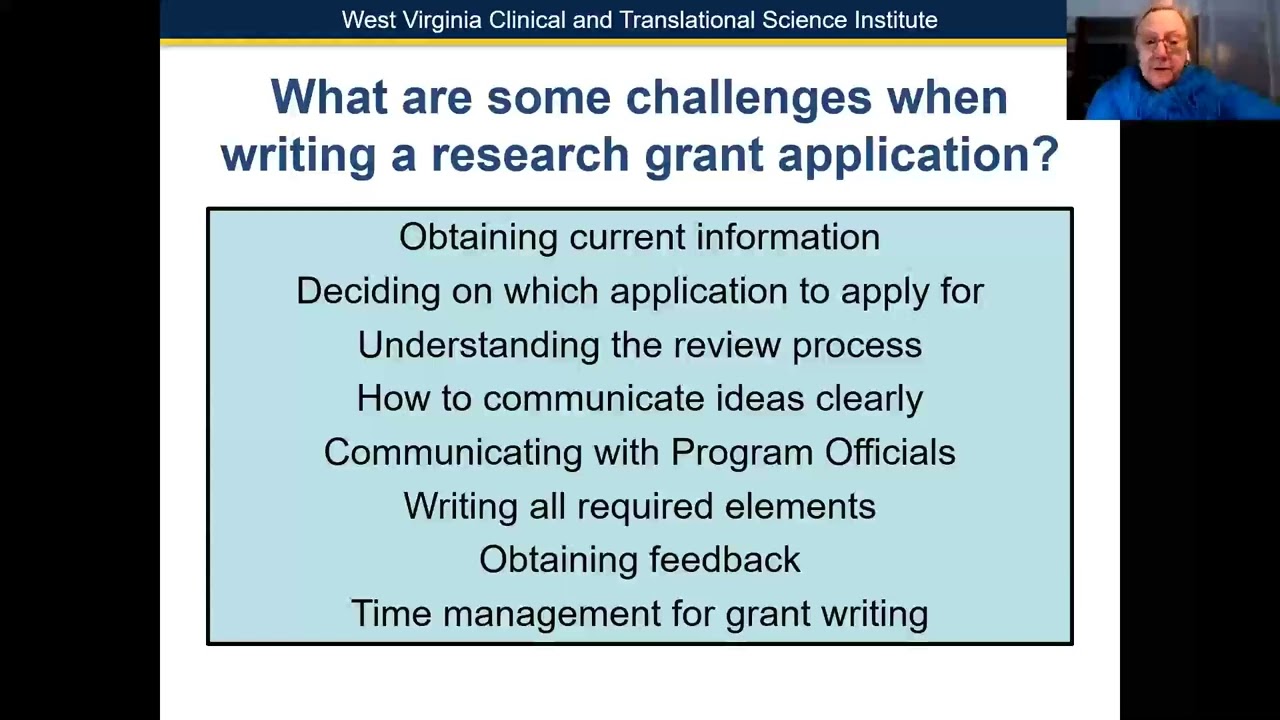 West Virginia Clinical and Translational Science Institute

What are some challenges when writing a research grant application?

Obtaining current information
Deciding on which application to apply for
Understanding the review process
How to communicate ideas clearly
Communicating with Program Officials
Writing all required elements
Obtaining feedback
Time management for grant writing